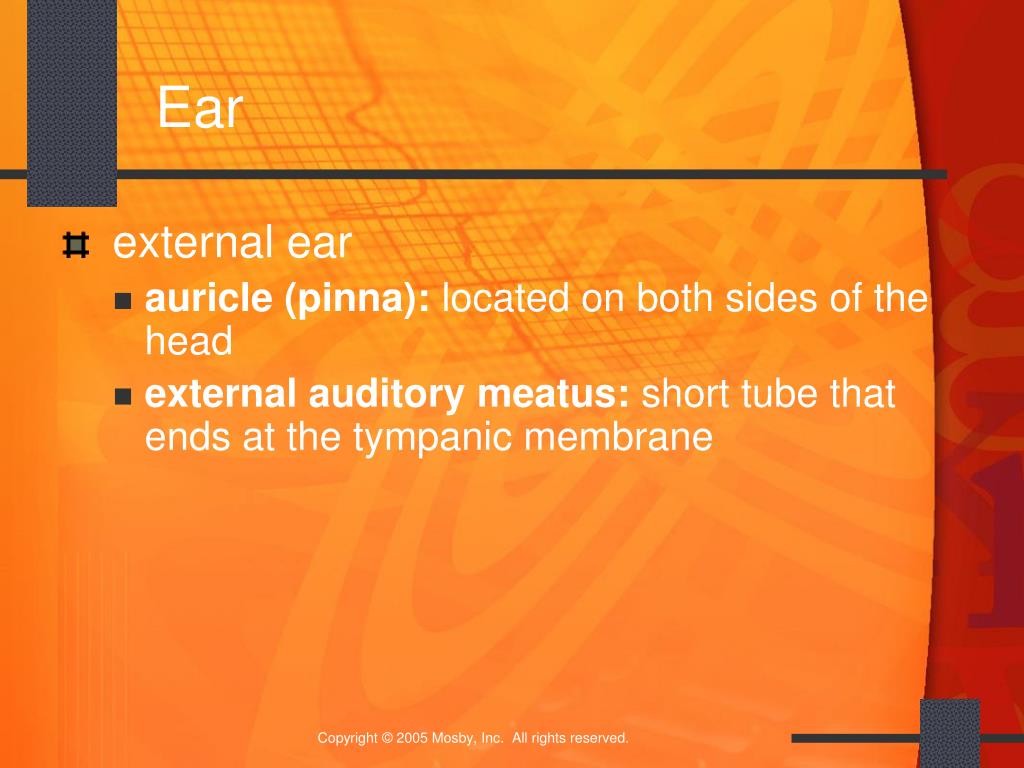 Ear

external ear

auricle (pinna): located on both sides of the head

external auditory meatus: short tube that ends at the tympanic membrane

Copyright © 2005 Mosby, Inc. All rights reserved.